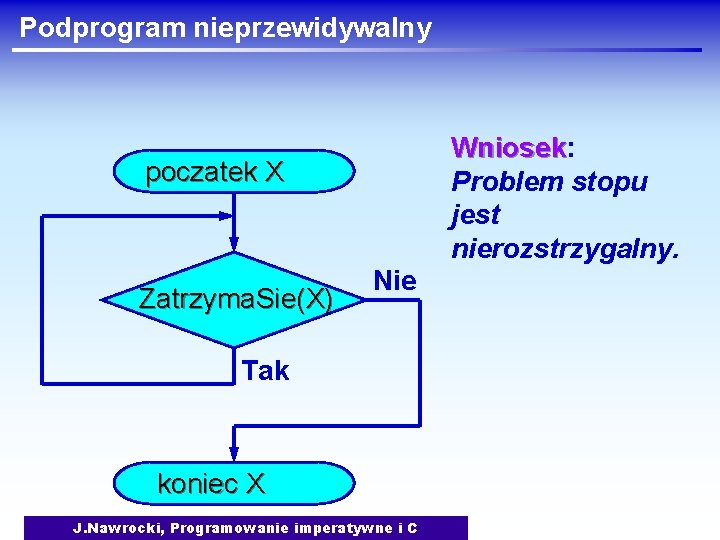 Podprogram nieprzewidywalny

poczatek X

ZatrzymaSie(X)

Nie

Tak

koniec X

Wniosek: Problem stopu jest nierozstrzygalny.

J.Nawrocki, Programowanie imperatywne i C